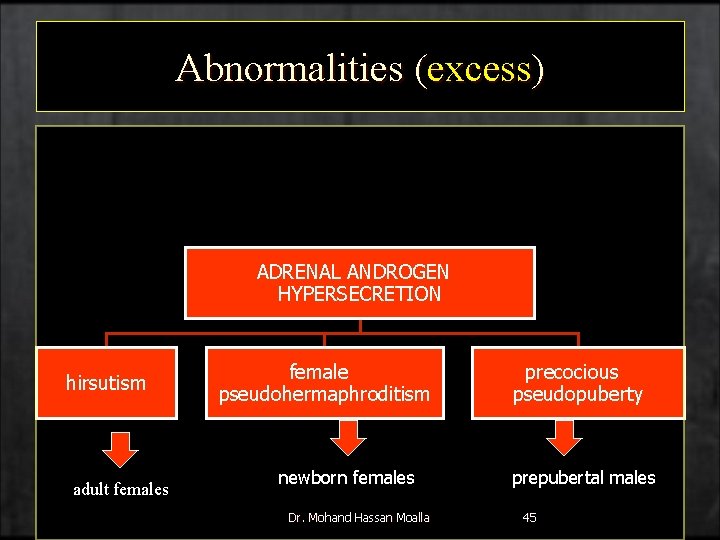 Abnormalities (excess)

ADRENAL ANDROGEN HYPERSECRETION

hirsutism

female pseudohermaphroditism

precocious pseudopuberty

adult females

newborn females

prepubertal males

Dr. Mohand Hassan Moalla

45